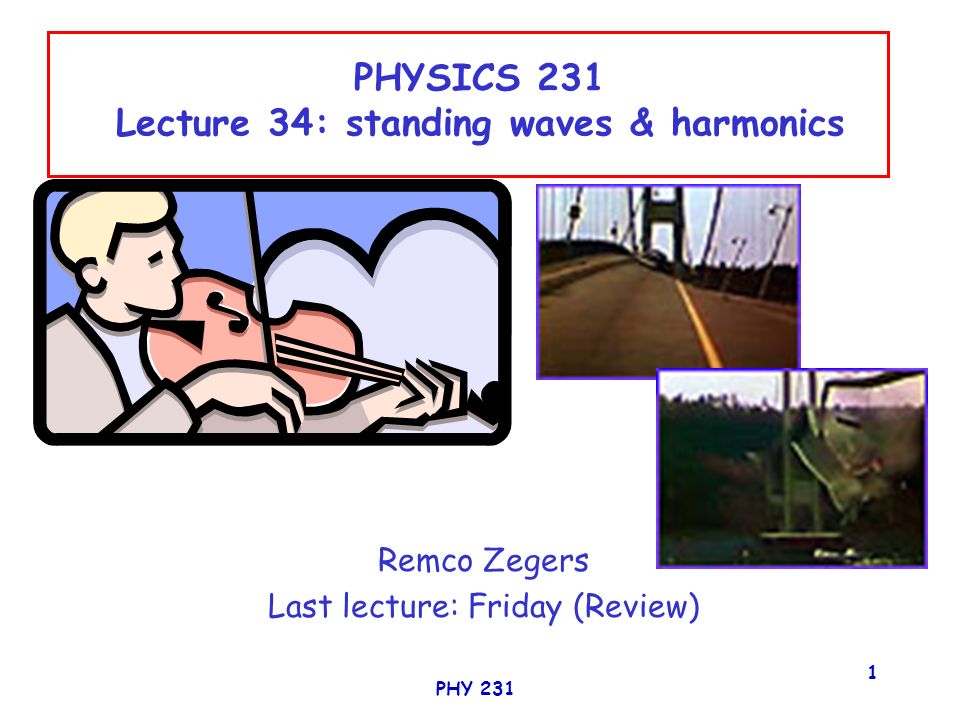 PHYSICS 231
Lecture 34: standing waves & harmonics

Remco Zegers
Last lecture: Friday (Review)

PHY 231

1